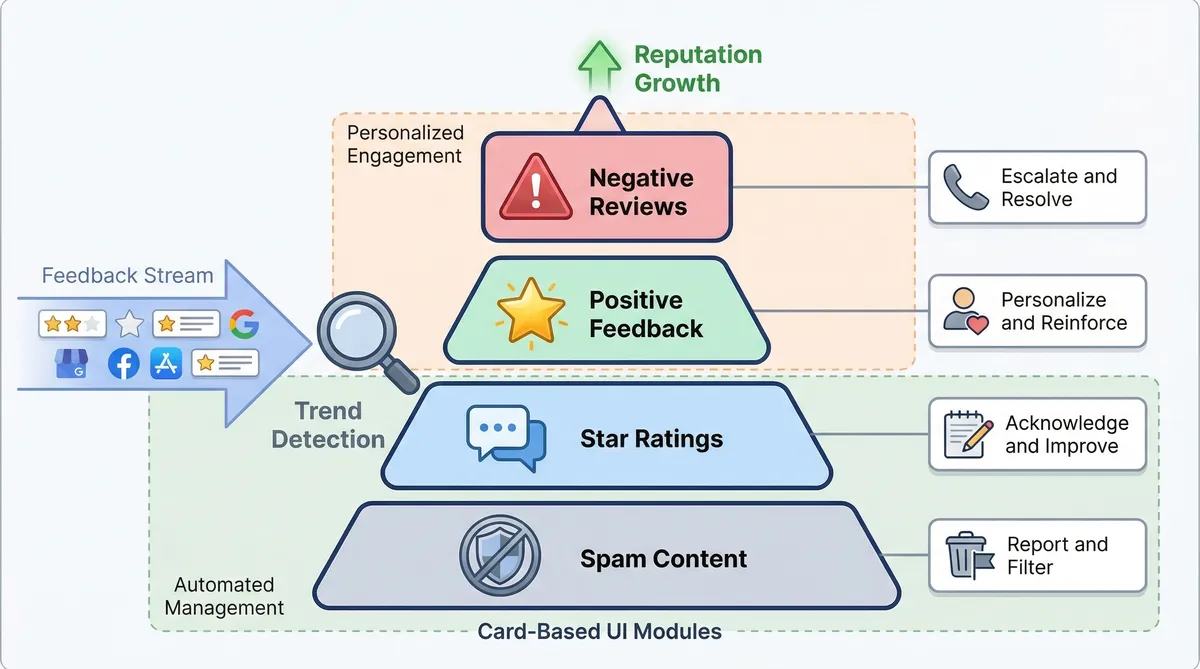 Reputation Growth

Personalized Engagement

Negative Reviews

Escalate and Resolve

Feedback Stream

Positive Feedback

Personalize and Reinforce

Trend Detection

Star Ratings

Acknowledge and Improve

Spam Content

Report and Filter

Automated Management

Card-Based UI Modules